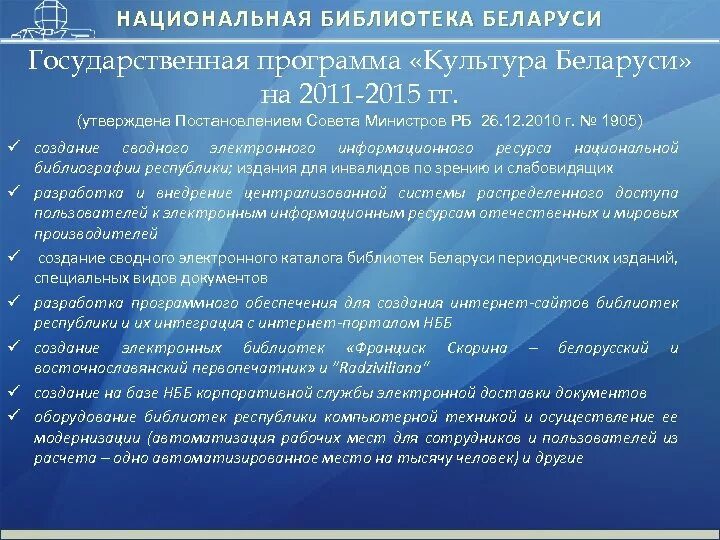 НАЦИОНАЛЬНАЯ БИБЛИОТЕКА БЕЛАРУСИ

Государственная программа «Культура Беларуси» на 2011-2015 гг.

(утверждена Постановлением Совета Министров РБ 26.12.2010 г. № 1905)

✓ создание сводного электронного информационного ресурса национальной библиографии республики; издания для инвалидов по зрению и слабовидящих

✓ разработка и внедрение централизованной системы распределенного доступа пользователей к электронным информационным ресурсам отечественных и мировых производителей

✓ создание сводного электронного каталога библиотек Беларуси периодических изданий, специальных видов документов

✓ разработка программного обеспечения для создания интернет-сайтов библиотек республики и их интеграция с интернет-порталом НББ

✓ создание электронных библиотек «Франциск Скорина – белорусский и восточнославянский первопечатник» и "Radziviliana"

✓ создание на базе НББ корпоративной службы электронной доставки документов

✓ оборудование библиотек республики компьютерной техникой и осуществление ее модернизации (автоматизация рабочих мест для сотрудников и пользователей из расчета – одно автоматизированное место на тысячу человек) и другие